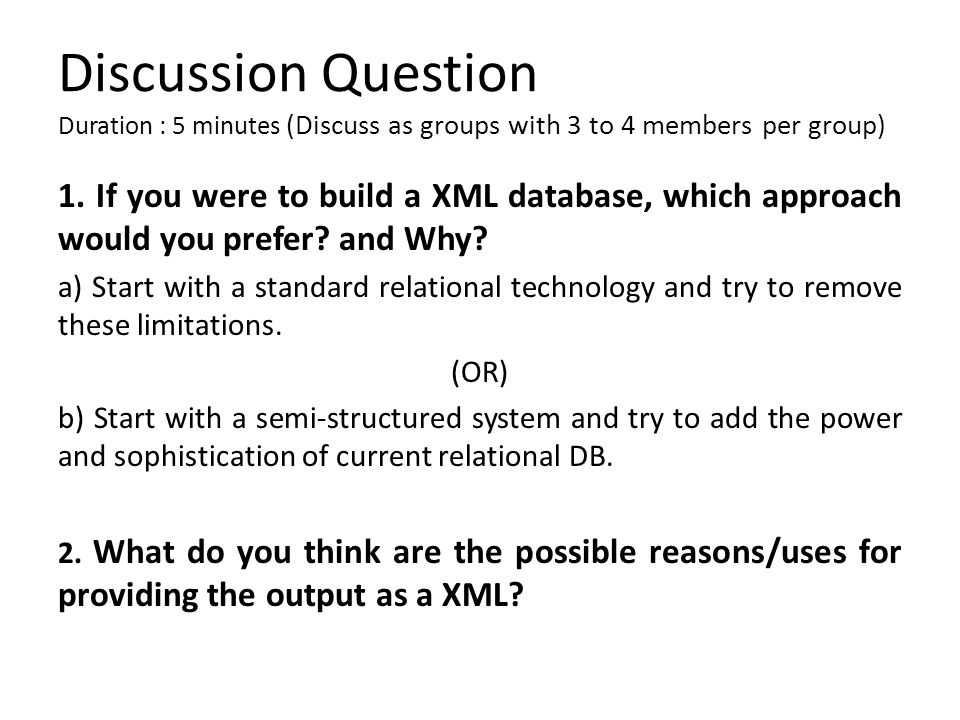 Discussion Question
Duration : 5 minutes (Discuss as groups with 3 to 4 members per group)

1. If you were to build a XML database, which approach would you prefer? and Why?

a) Start with a standard relational technology and try to remove these limitations.

(OR)

b) Start with a semi-structured system and try to add the power and sophistication of current relational DB.

2. What do you think are the possible reasons/uses for providing the output as a XML?